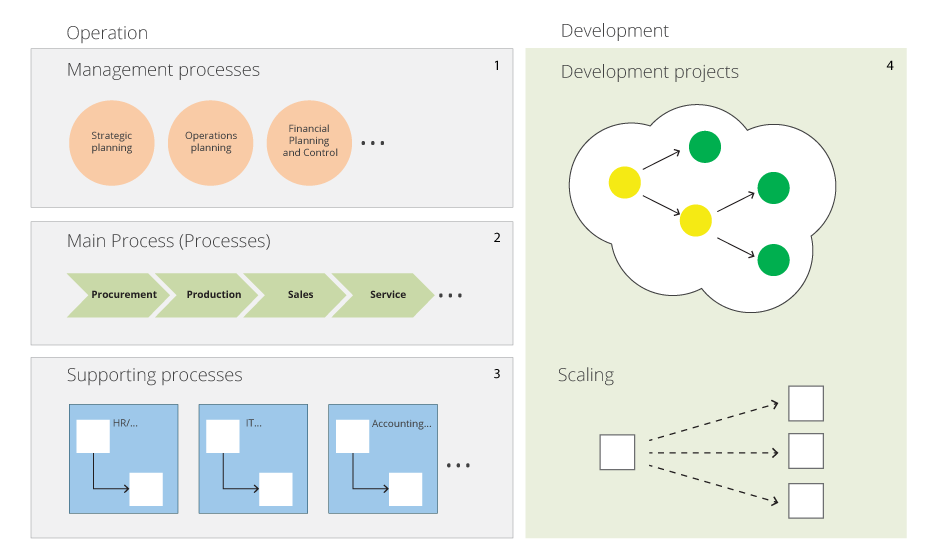 Operation

Management processes 1

Strategic planning

Operations planning

Financial Planning and Control

...

Main Process (Processes) 2

Procurement

Production

Sales

Service

...

Supporting processes 3

HR/...

IT...

Accounting...

...

Development

Development projects 4

Scaling